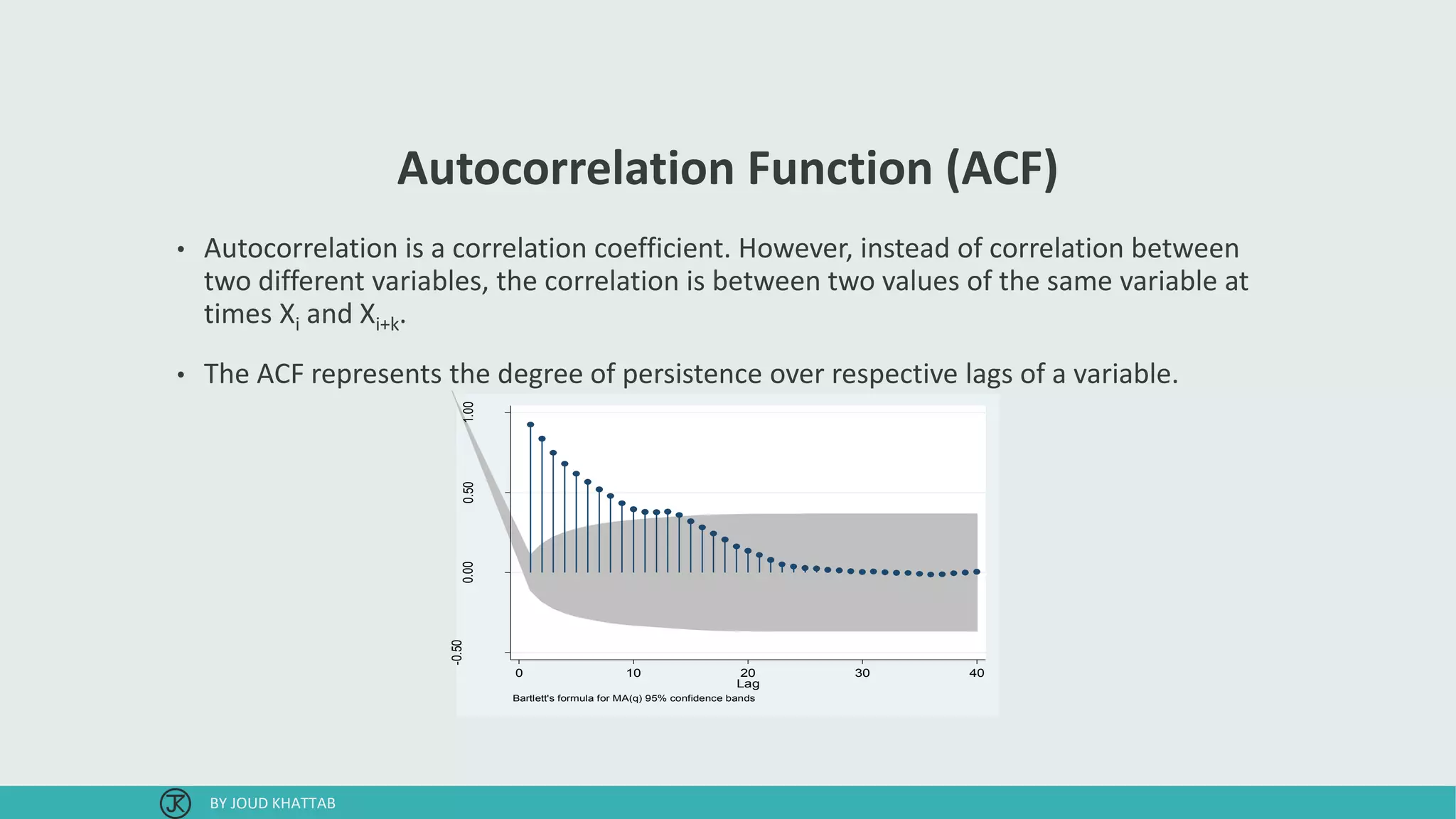 Autocorrelation Function (ACF)

• Autocorrelation is a correlation coefficient. However, instead of correlation between two different variables, the correlation is between two values of the same variable at times $X_i$ and $X_{i+k}$.

• The ACF represents the degree of persistence over respective lags of a variable.

1.00
0.50
0.00
-0.50
0
10
20
30
40
Lag
Bartlett's formula for MA(q) 95% confidence bands

JK
BY JOUD KHATTAB